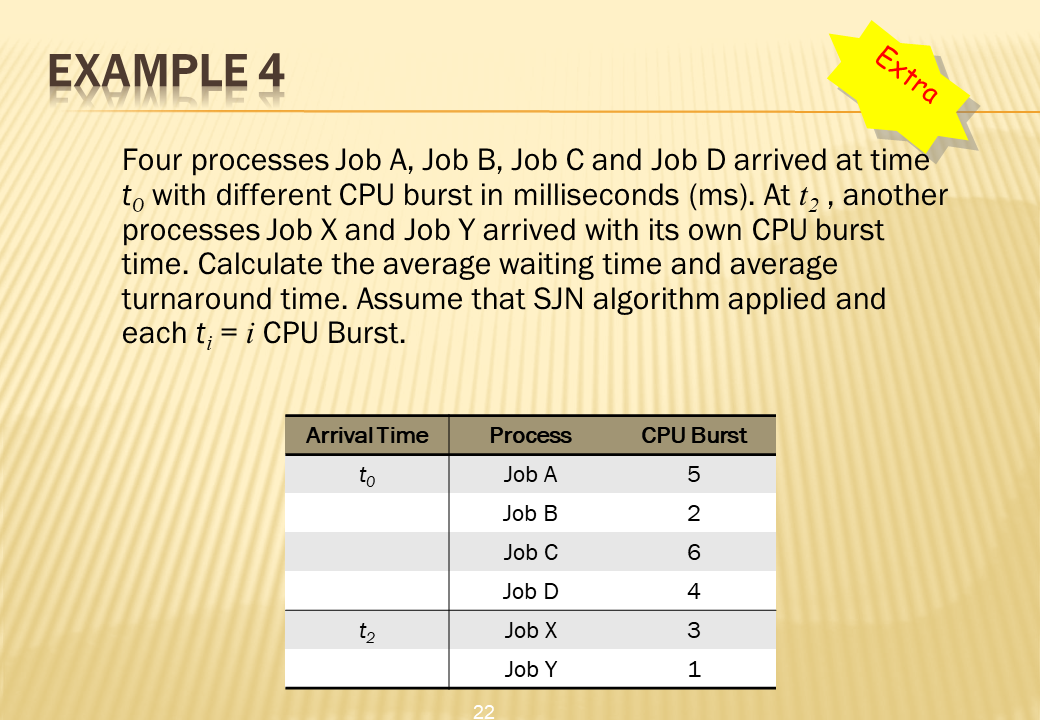 EXAMPLE 4

Extra

Four processes Job A, Job B, Job C and Job D arrived at time $t_0$ with different CPU burst in milliseconds (ms). At $t_2$ , another processes Job X and Job Y arrived with its own CPU burst time. Calculate the average waiting time and average turnaround time. Assume that SJN algorithm applied and each $t_i = i$ CPU Burst.

| Arrival Time | Process | CPU Burst |
|---|---|---|
| $t_0$ | Job A | 5 |
| | Job B | 2 |
| | Job C | 6 |
| | Job D | 4 |
| $t_2$ | Job X | 3 |
| | Job Y | 1 |

22